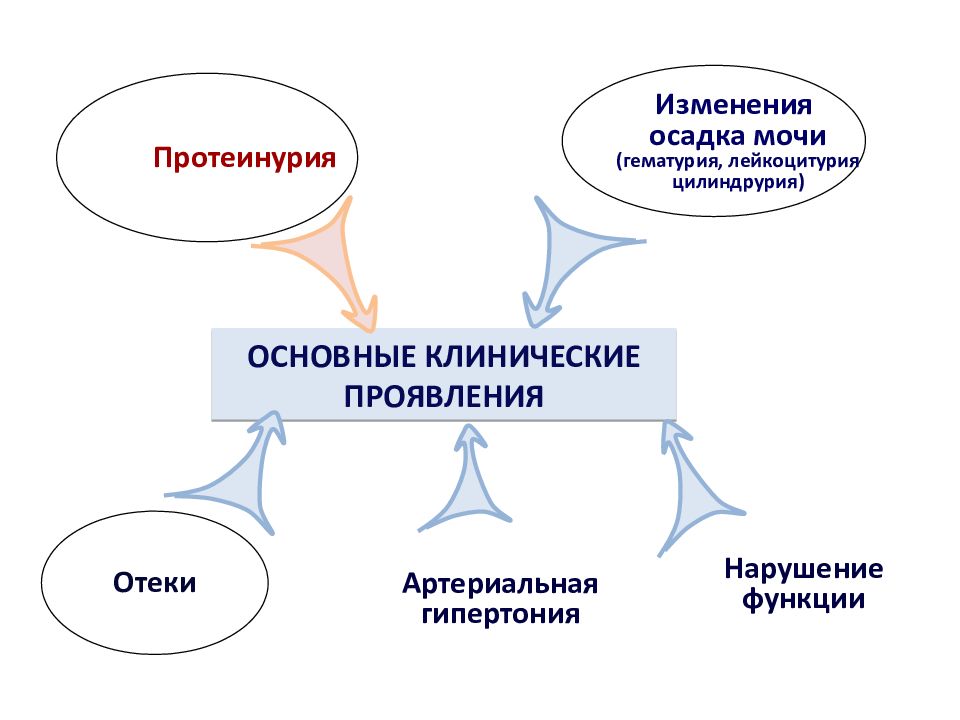 Протеинурия

Изменения осадка мочи (гематурия, лейкоцитурия цилиндрурия)

ОСНОВНЫЕ КЛИНИЧЕСКИЕ ПРОЯВЛЕНИЯ

Отеки

Артериальная гипертония

Нарушение функции